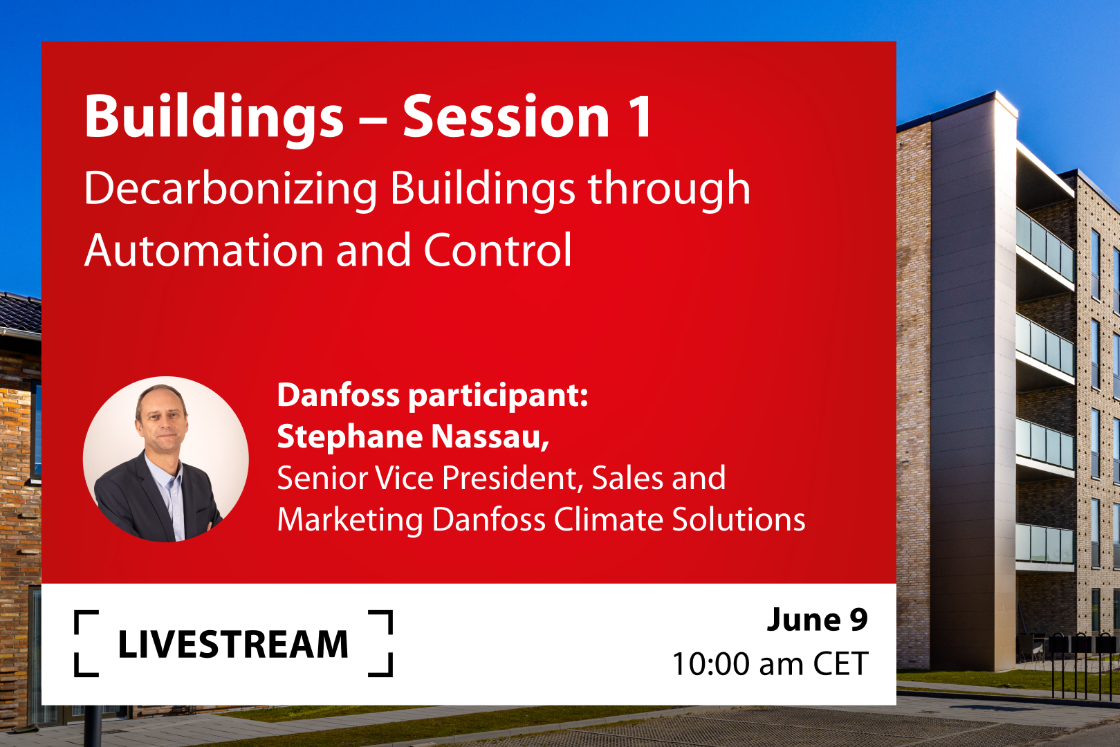 Buildings – Session 1
Decarbonizing Buildings through Automation and Control

Danfoss participant:
Stephane Nassau,
Senior Vice President, Sales and Marketing Danfoss Climate Solutions

LIVESTREAM

June 9
10:00 am CET